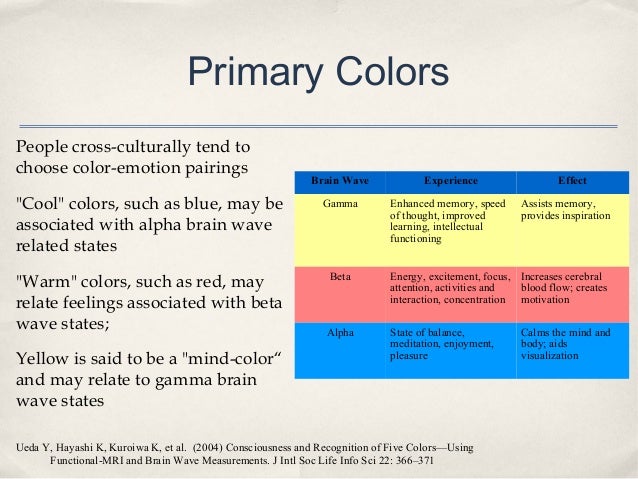 Primary Colors

People cross-culturally tend to choose color-emotion pairings

"Cool" colors, such as blue, may be associated with alpha brain wave related states

"Warm" colors, such as red, may relate feelings associated with beta wave states;

Yellow is said to be a "mind-color“ and may relate to gamma brain wave states

| Brain Wave | Experience | Effect |
|---|---|---|
| Gamma | Enhanced memory, speed of thought, improved learning, intellectual functioning | Assists memory, provides inspiration |
| Beta | Energy, excitement, focus, attention, activities and interaction, concentration | Increases cerebral blood flow; creates motivation |
| Alpha | State of balance, meditation, enjoyment, pleasure | Calms the mind and body; aids visualization |

Ueda Y, Hayashi K, Kuroiwa K, et al. (2004) Consciousness and Recognition of Five Colors—Using Functional-MRI and Brain Wave Measurements. J Intl Soc Life Info Sci 22: 366–371